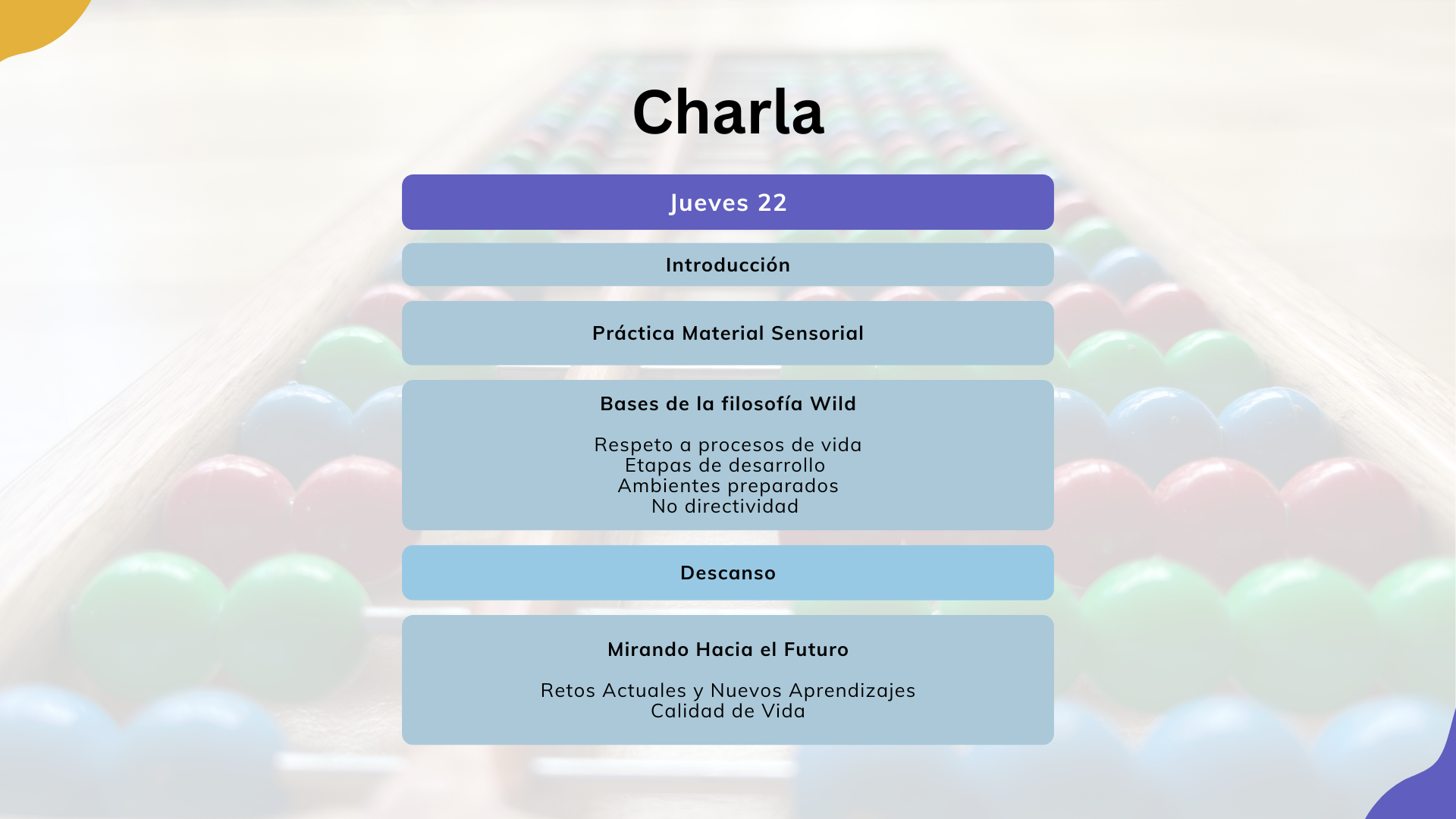 Charla

Jueves 22

Introducción

Práctica Material Sensorial

Bases de la filosofía Wild

Respeto a procesos de vida
Etapas de desarrollo
Ambientes preparados
No directividad

Descanso

Mirando Hacia el Futuro

Retos Actuales y Nuevos Aprendizajes
Calidad de Vida